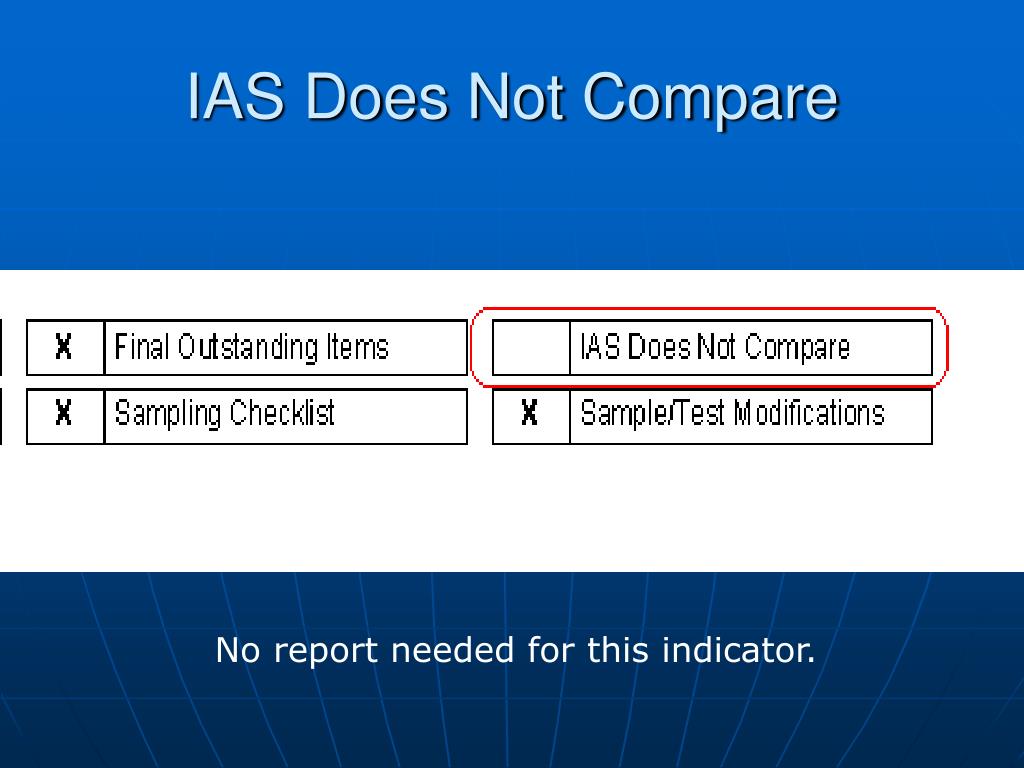 IAS Does Not Compare

| X | Final Outstanding Items | | IAS Does Not Compare |
|---|---|---|---|
| X | Sampling Checklist | X | Sample/Test Modifications |

No report needed for this indicator.